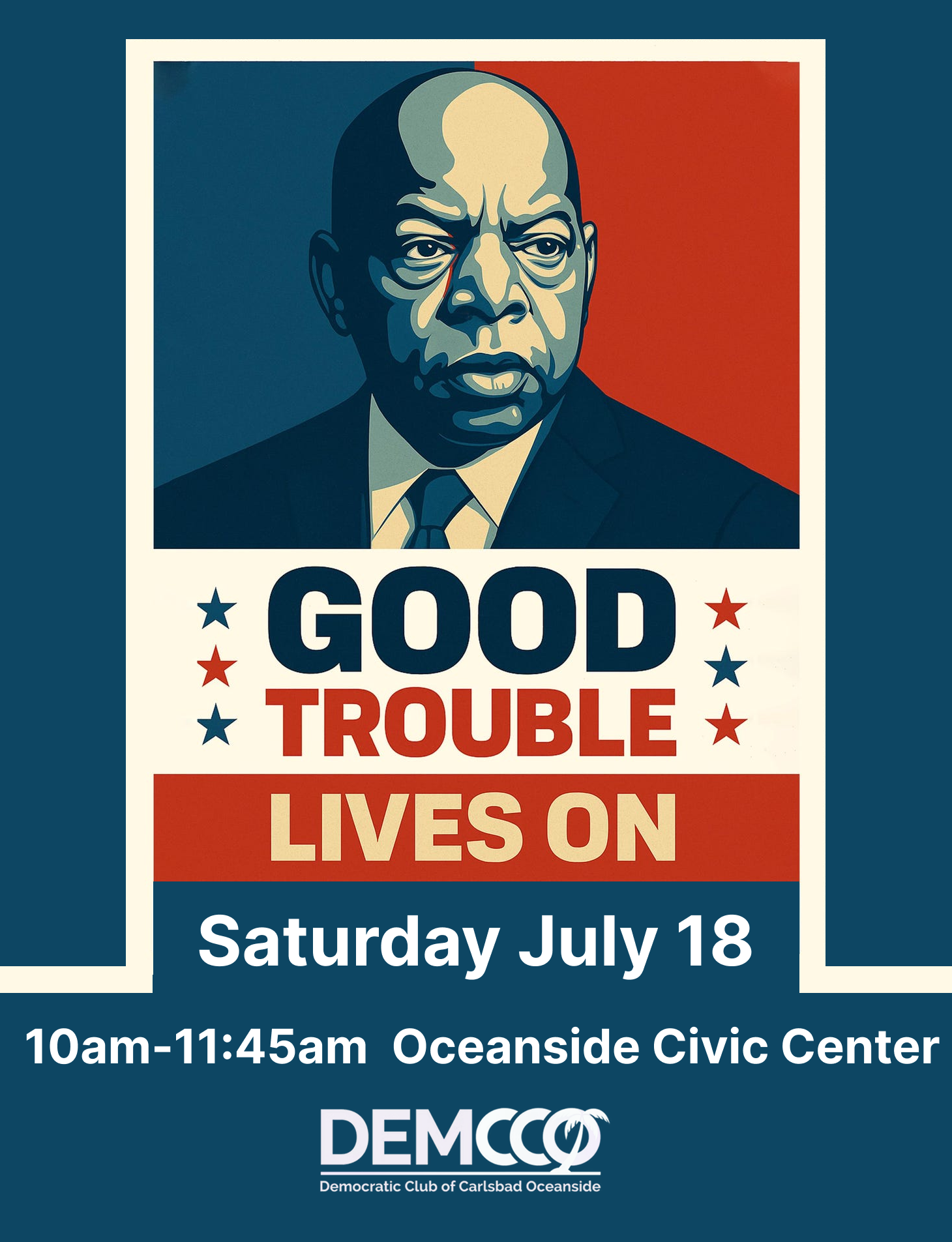 GOOD
TROUBLE
LIVES ON

Saturday July 18

10am-11:45am Oceanside Civic Center

DEMCCO
Democratic Club of Carlsbad Oceanside